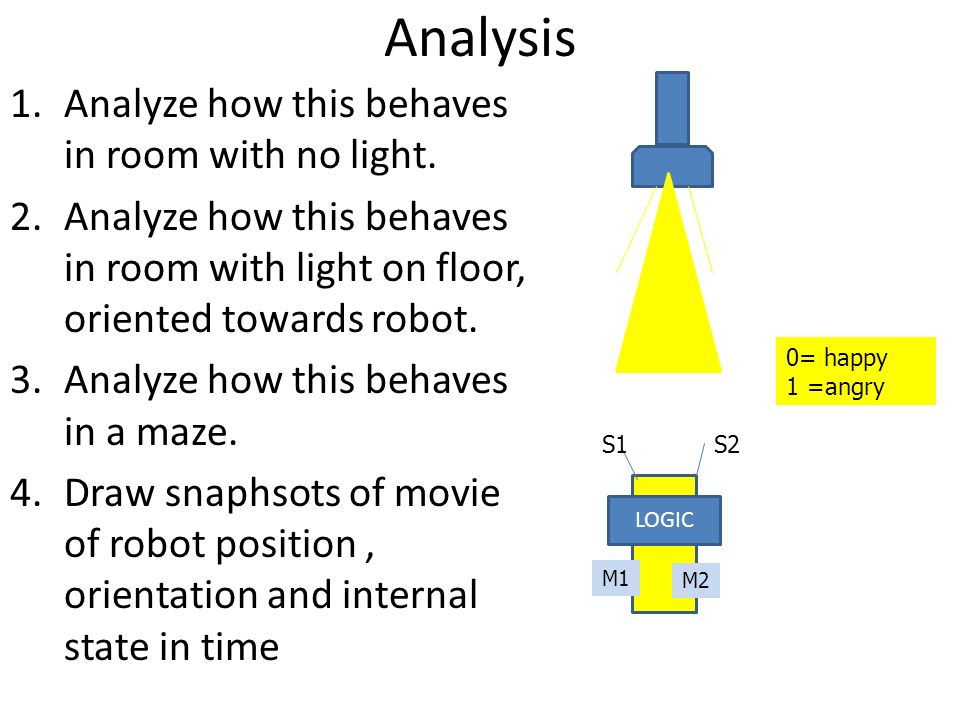 Analysis

1. Analyze how this behaves in room with no light.
2. Analyze how this behaves in room with light on floor, oriented towards robot.
3. Analyze how this behaves in a maze.
4. Draw snaphsots of movie of robot position , orientation and internal state in time

0= happy
1 =angry

S1
S2
LOGIC
M1
M2